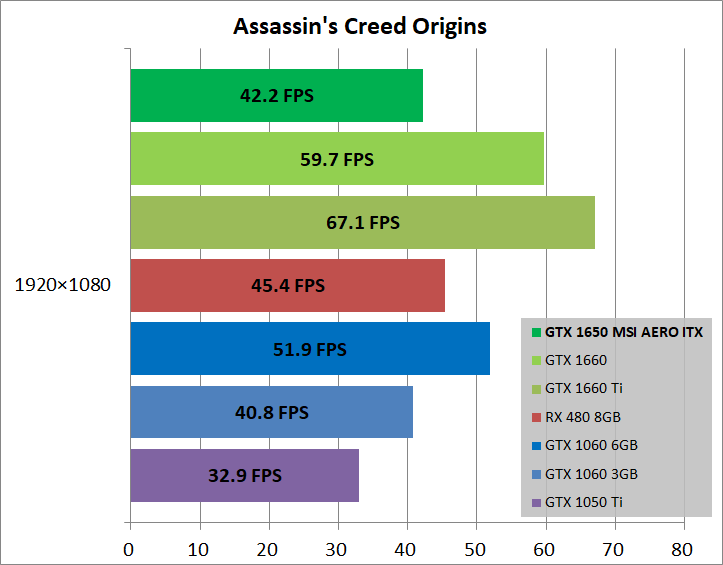 Assassin's Creed Origins

1920×1080

42.2 FPS
59.7 FPS
67.1 FPS
45.4 FPS
51.9 FPS
40.8 FPS
32.9 FPS

GTX 1650 MSI AERO ITX
GTX 1660
GTX 1660 Ti
RX 480 8GB
GTX 1060 6GB
GTX 1060 3GB
GTX 1050 Ti

0 10 20 30 40 50 60 70 80